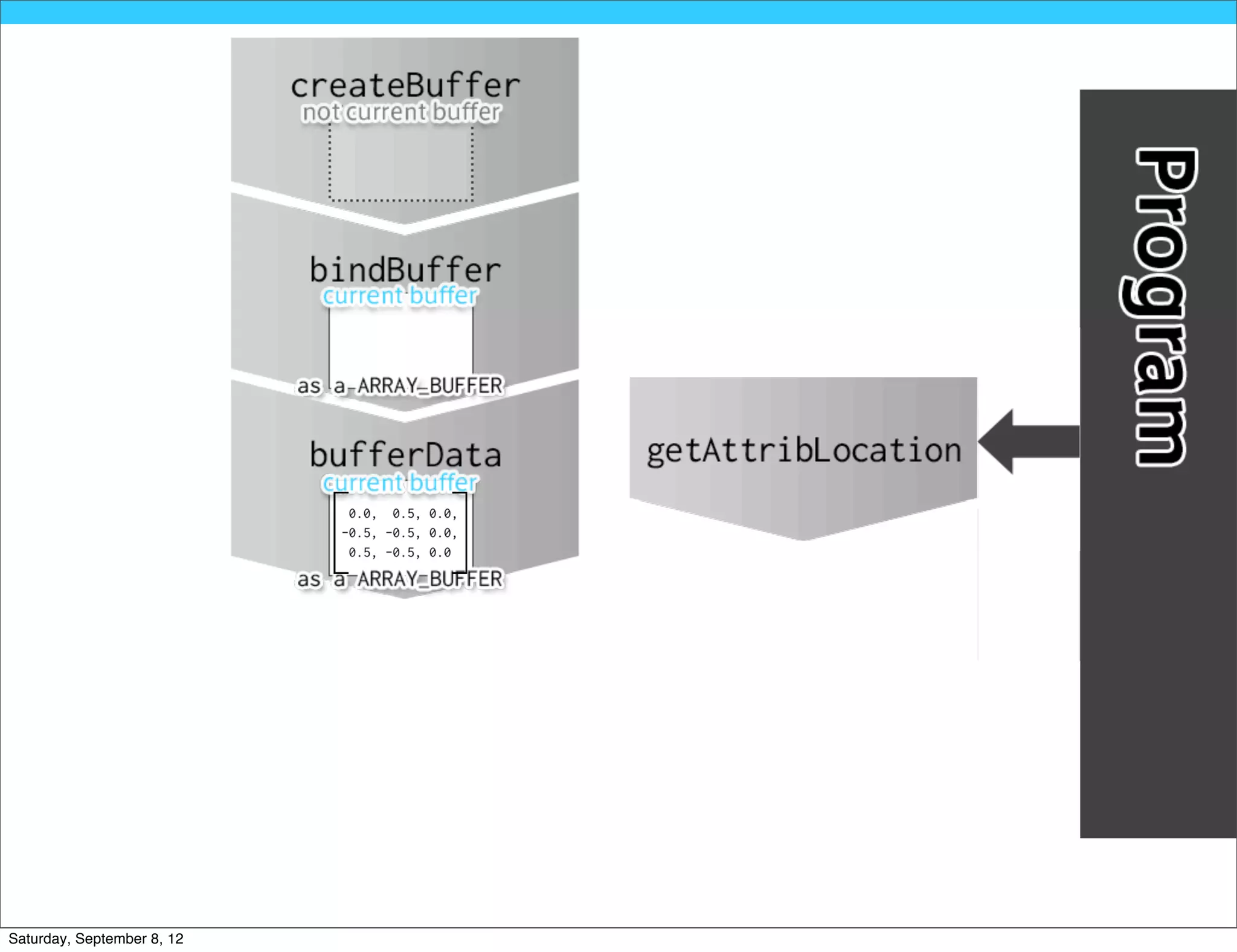 createBuffer
not current buffer

bindBuffer
current buffer
as a ARRAY_BUFFER

bufferData
current buffer
0.0, 0.5, 0.0,
-0.5, -0.5, 0.0,
0.5, -0.5, 0.0
as a ARRAY_BUFFER

getAttribLocation

Program

Saturday, September 8, 12